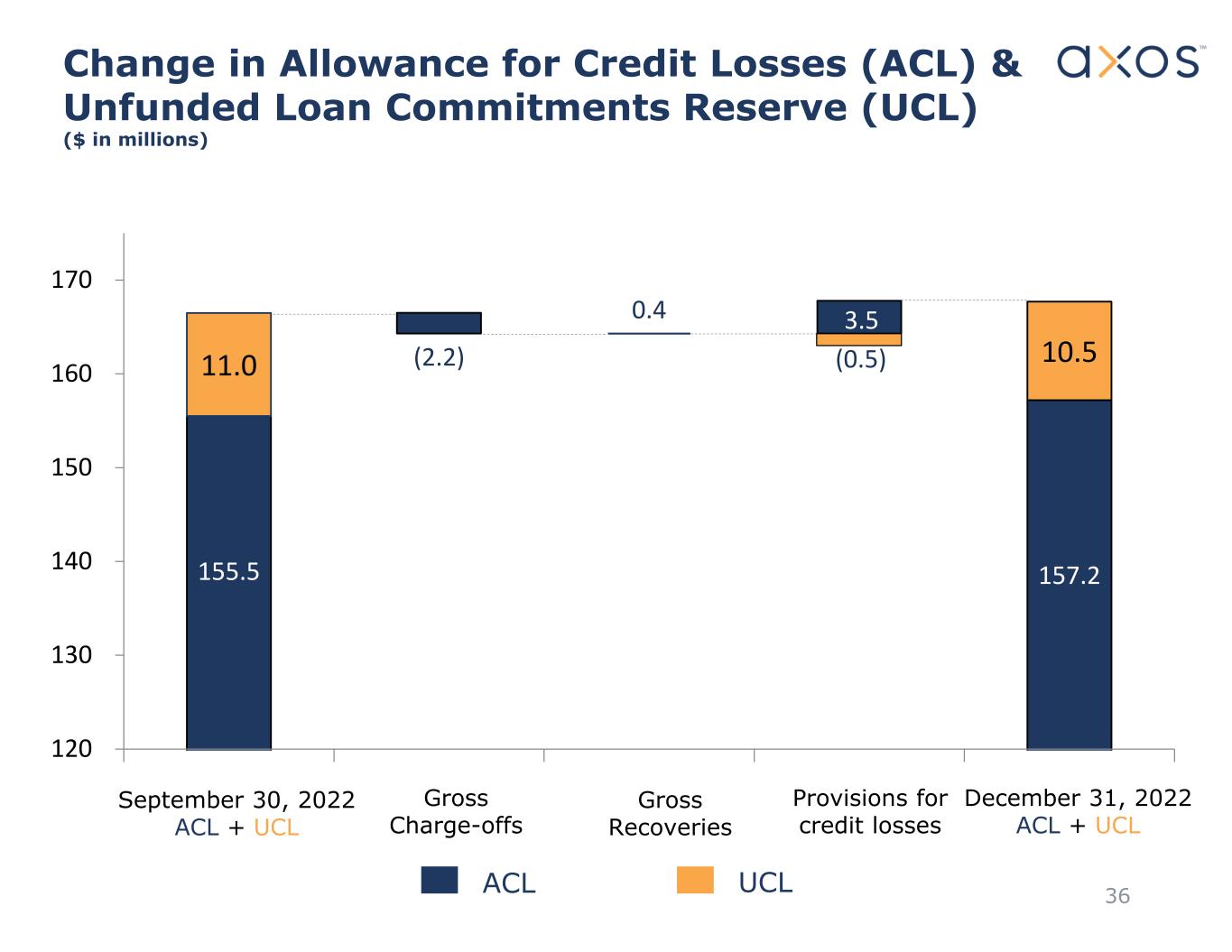 Change in Allowance for Credit Losses (ACL) & Unfunded Loan Commitments Reserve (UCL)
($ in millions)

axos™

170
160
150
140
130
120

11.0
155.5
(2.2)
0.4
3.5
(0.5)
10.5
157.2

September 30, 2022
ACL + UCL

Gross
Charge-offs

Gross
Recoveries

Provisions for
credit losses

December 31, 2022
ACL + UCL

ACL
UCL

36